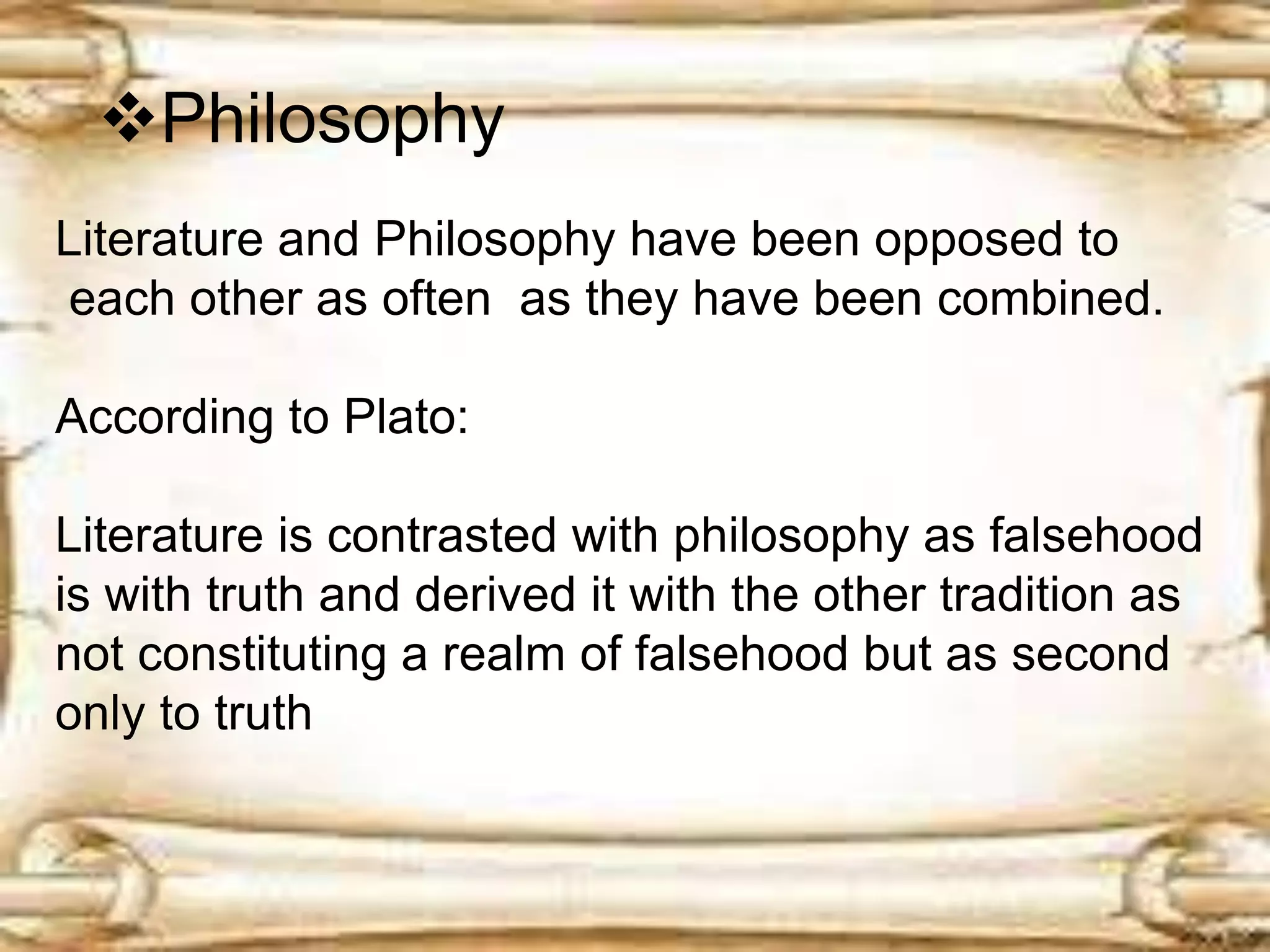 ❖Philosophy

Literature and Philosophy have been opposed to each other as often as they have been combined.

According to Plato:

Literature is contrasted with philosophy as falsehood is with truth and derived it with the other tradition as not constituting a realm of falsehood but as second only to truth